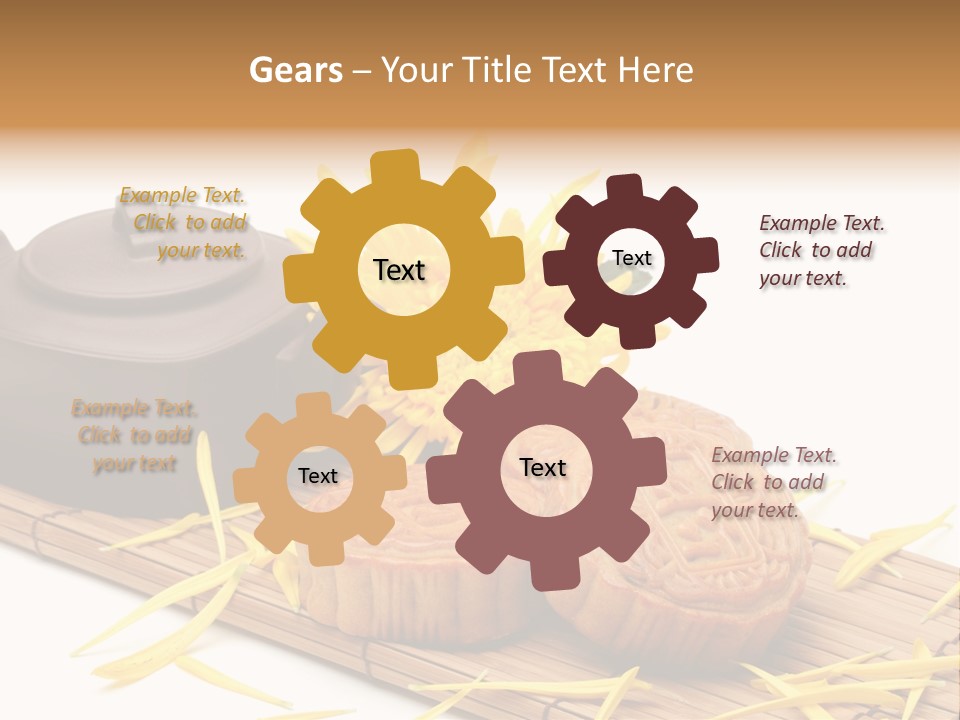 Gears – Your Title Text Here

Example Text. Click to add your text.

Text

Text

Example Text. Click to add your text.

Example Text. Click to add your text

Text

Text

Example Text. Click to add your text.